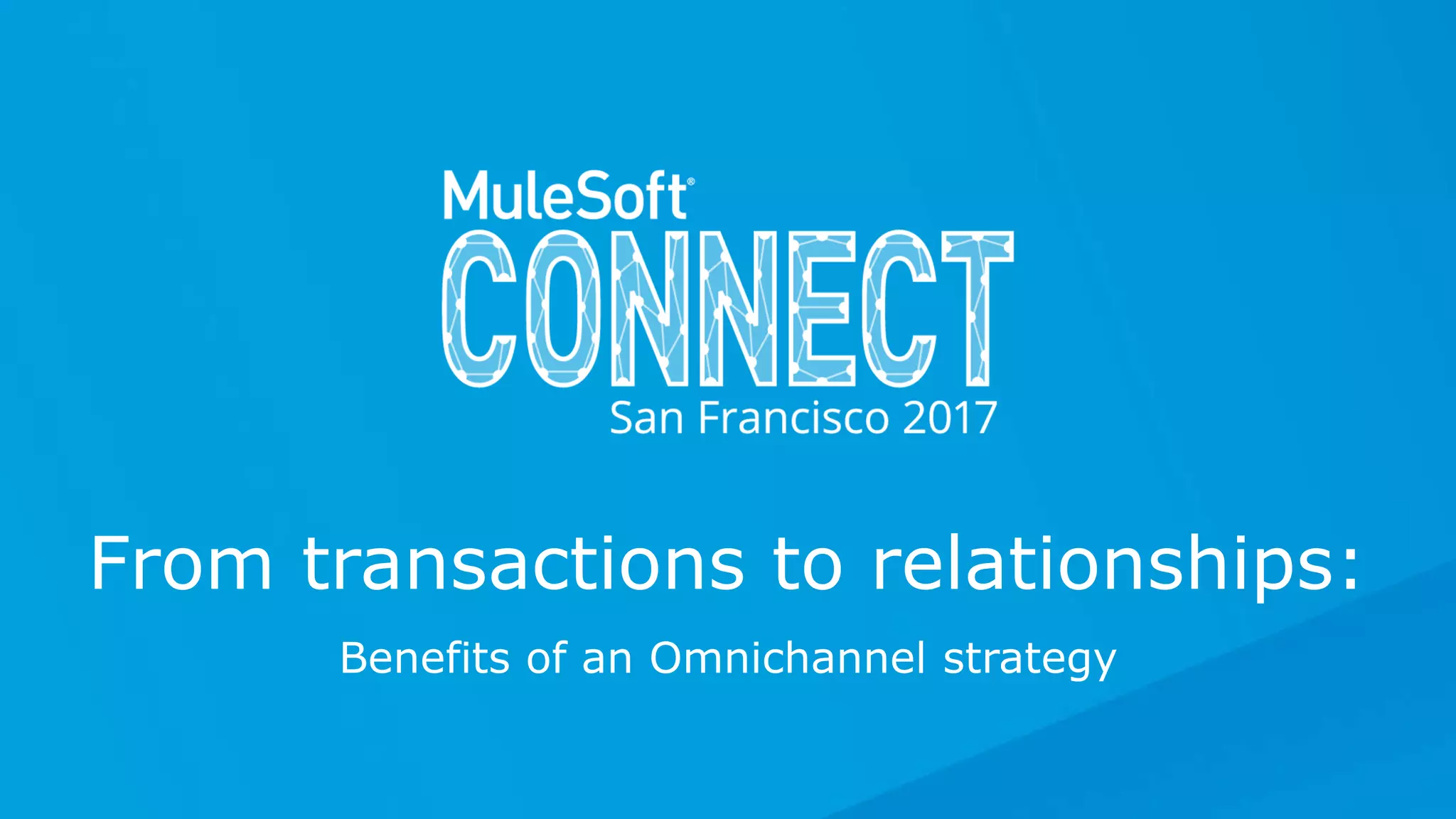 MuleSoft®
CONNECT
San Francisco 2017

From transactions to relationships:

Benefits of an Omnichannel strategy